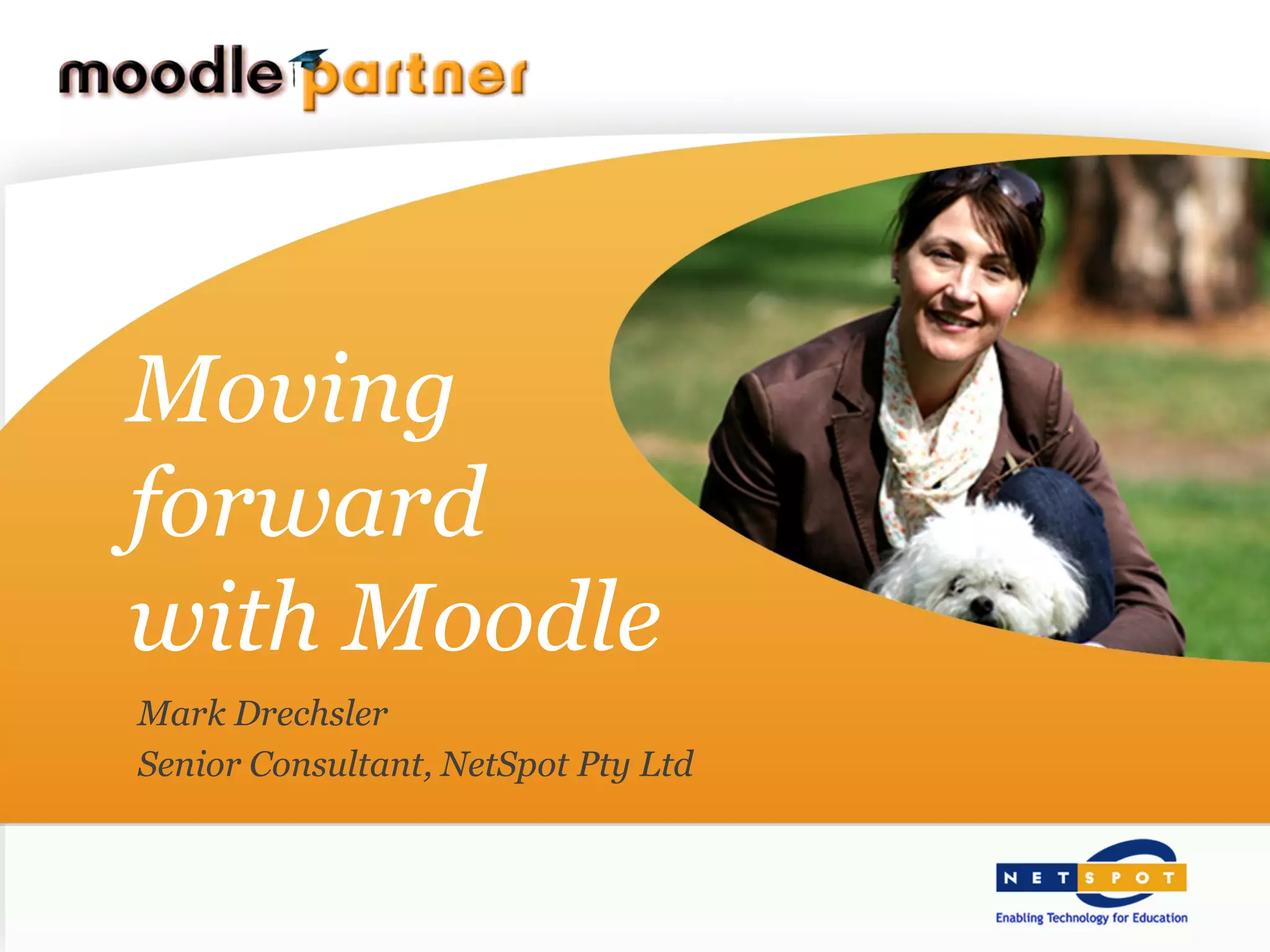 moodle partner

Moving forward with Moodle

Mark Drechsler
Senior Consultant, NetSpot Pty Ltd

NETSPOT
Enabling Technology for Education